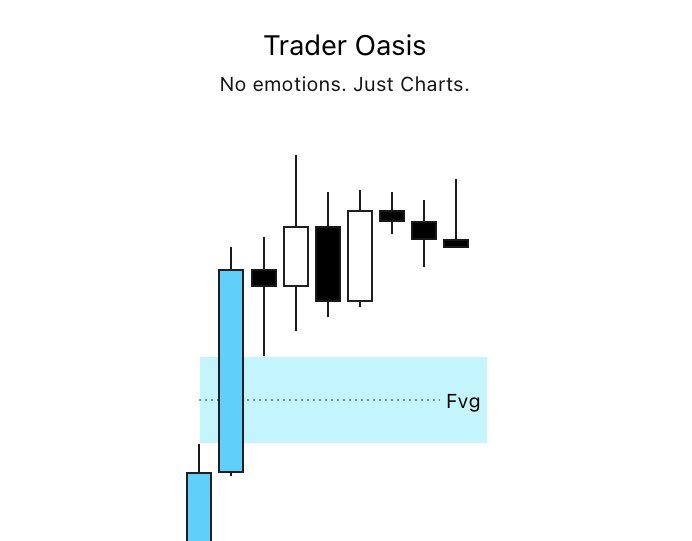 Trader Oasis

No emotions. Just Charts.

Fvg